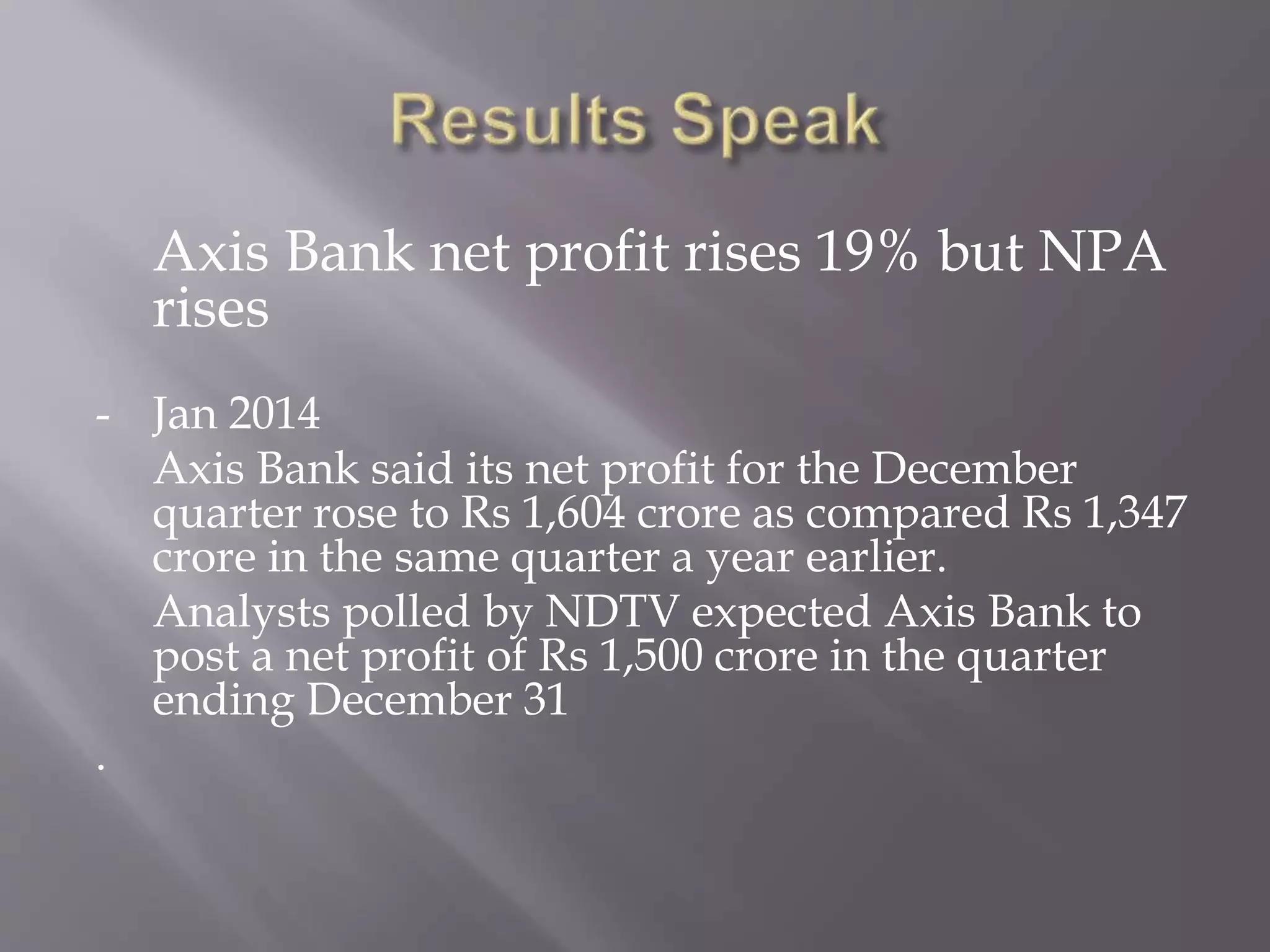 Results Speak

Axis Bank net profit rises 19% but NPA rises

- Jan 2014

Axis Bank said its net profit for the December quarter rose to Rs 1,604 crore as compared Rs 1,347 crore in the same quarter a year earlier.

Analysts polled by NDTV expected Axis Bank to post a net profit of Rs 1,500 crore in the quarter ending December 31

.